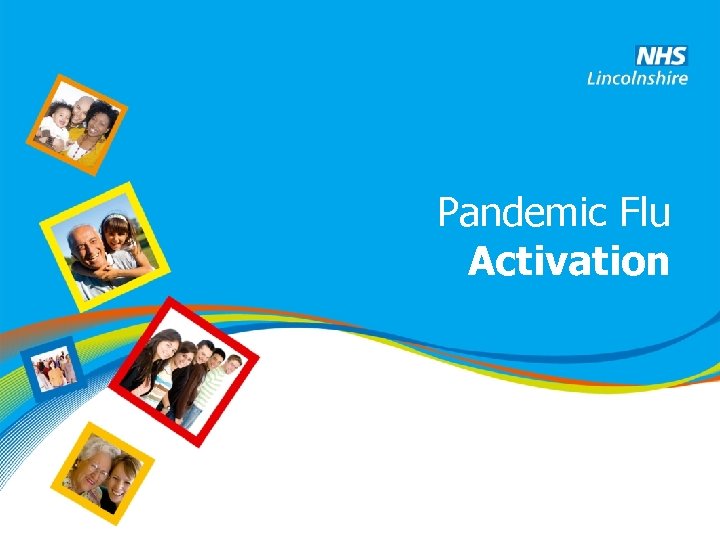 NHS
Lincolnshire

Pandemic Flu
Activation